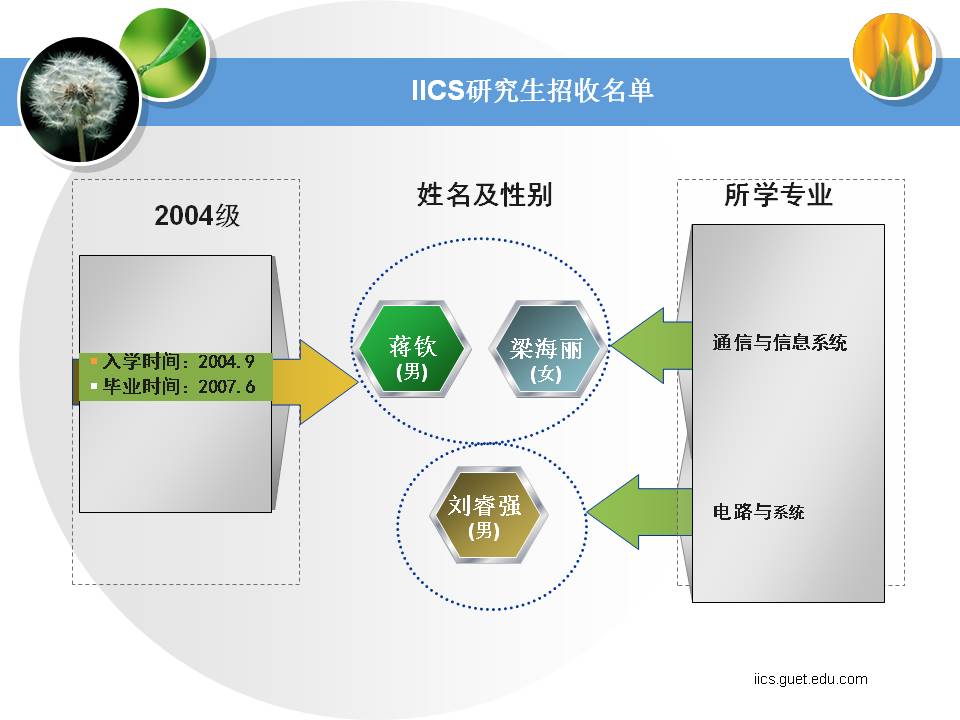 IICS研究生招收名单

2004级

入学时间：2004.9
毕业时间：2007.6

姓名及性别

蒋钦
(男)

梁海丽
(女)

刘睿强
(男)

所学专业

通信与信息系统

电路与系统

iics.guet.edu.com